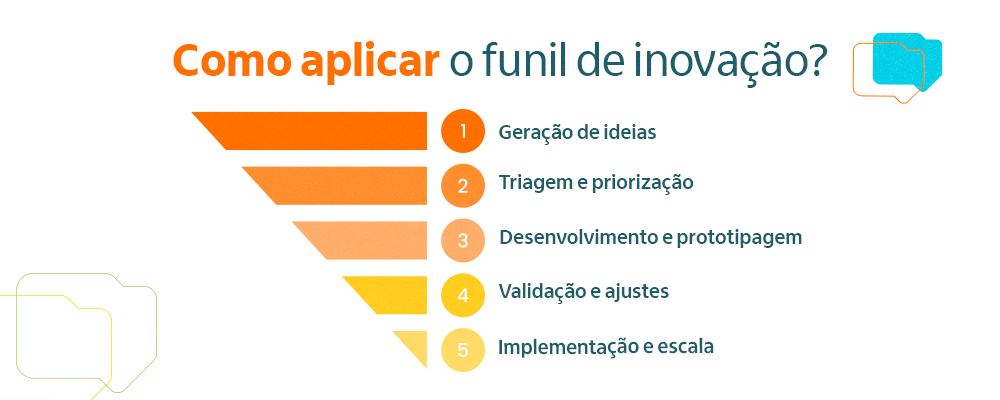 Como aplicar o funil de inovação?

1 Geração de ideias

2 Triagem e priorização

3 Desenvolvimento e prototipagem

4 Validação e ajustes

5 Implementação e escala